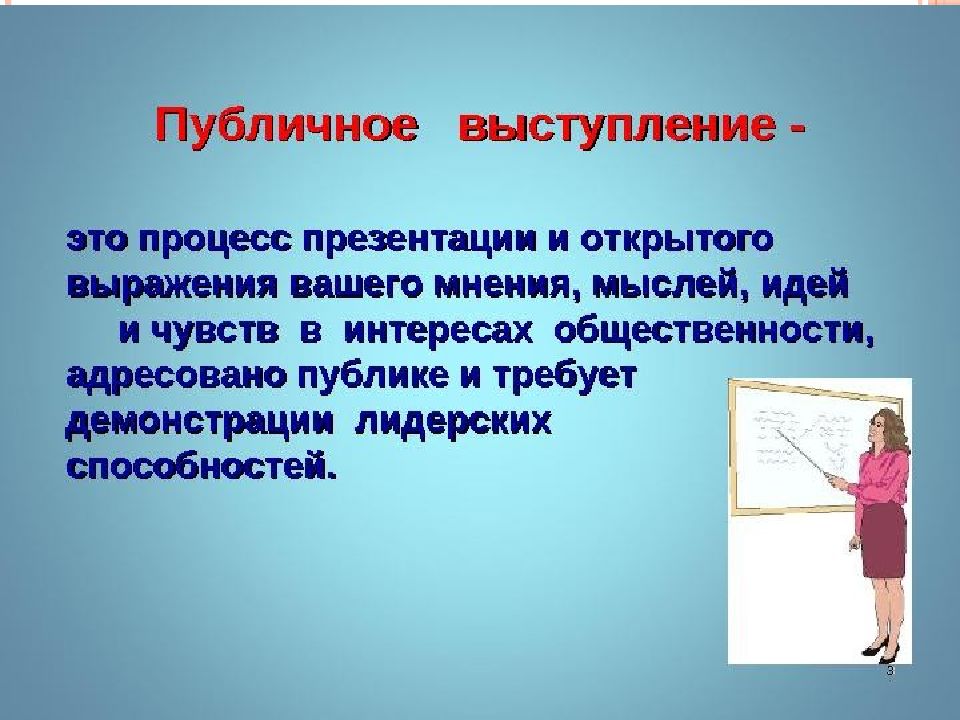 Публичное выступление -

это процесс презентации и открытого выражения вашего мнения, мыслей, идей и чувств в интересах общественности, адресовано публике и требует демонстрации лидерских способностей.

3